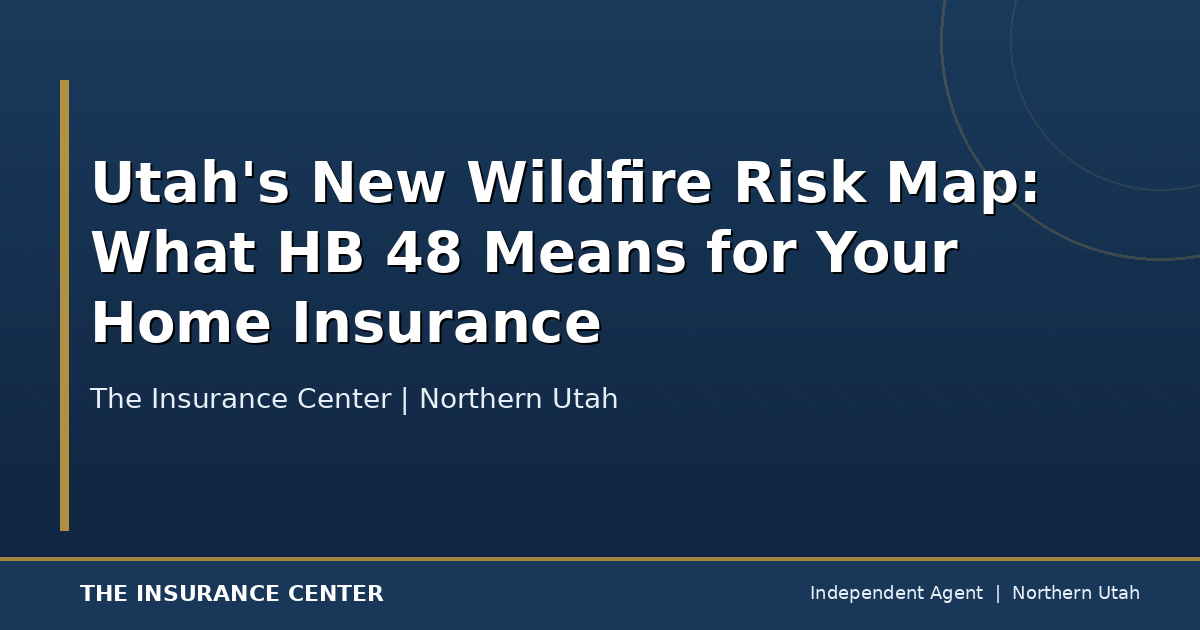 Utah's New Wildfire Risk Map: What HB 48 Means for Your Home Insurance

The Insurance Center | Northern Utah

THE INSURANCE CENTER

Independent Agent | Northern Utah